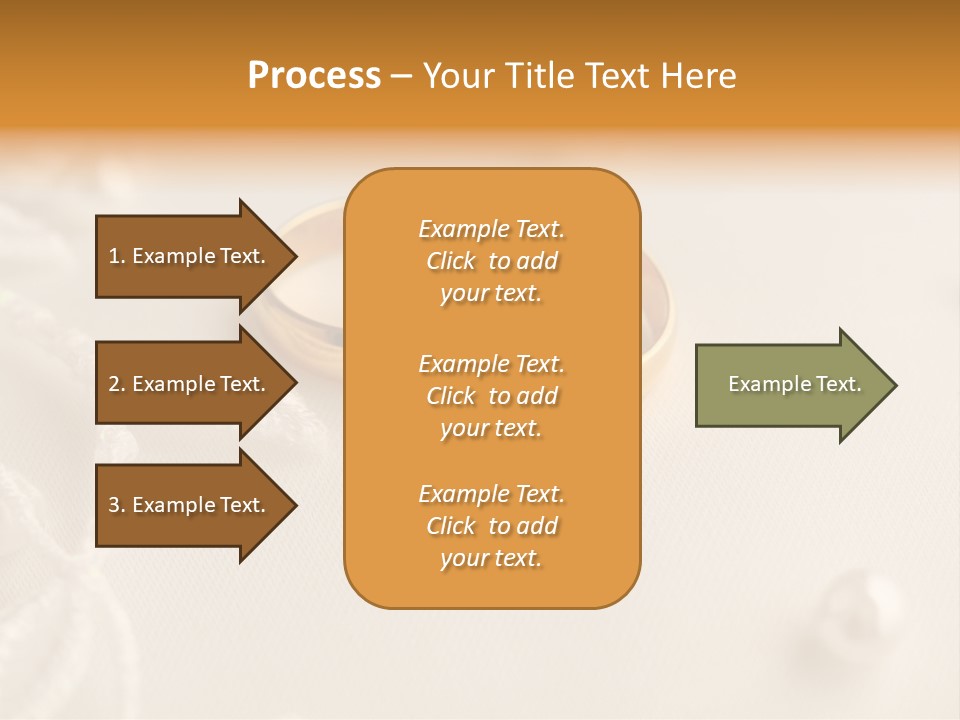 Process – Your Title Text Here

1. Example Text.

2. Example Text.

3. Example Text.

Example Text. Click to add your text.

Example Text. Click to add your text.

Example Text. Click to add your text.

Example Text.